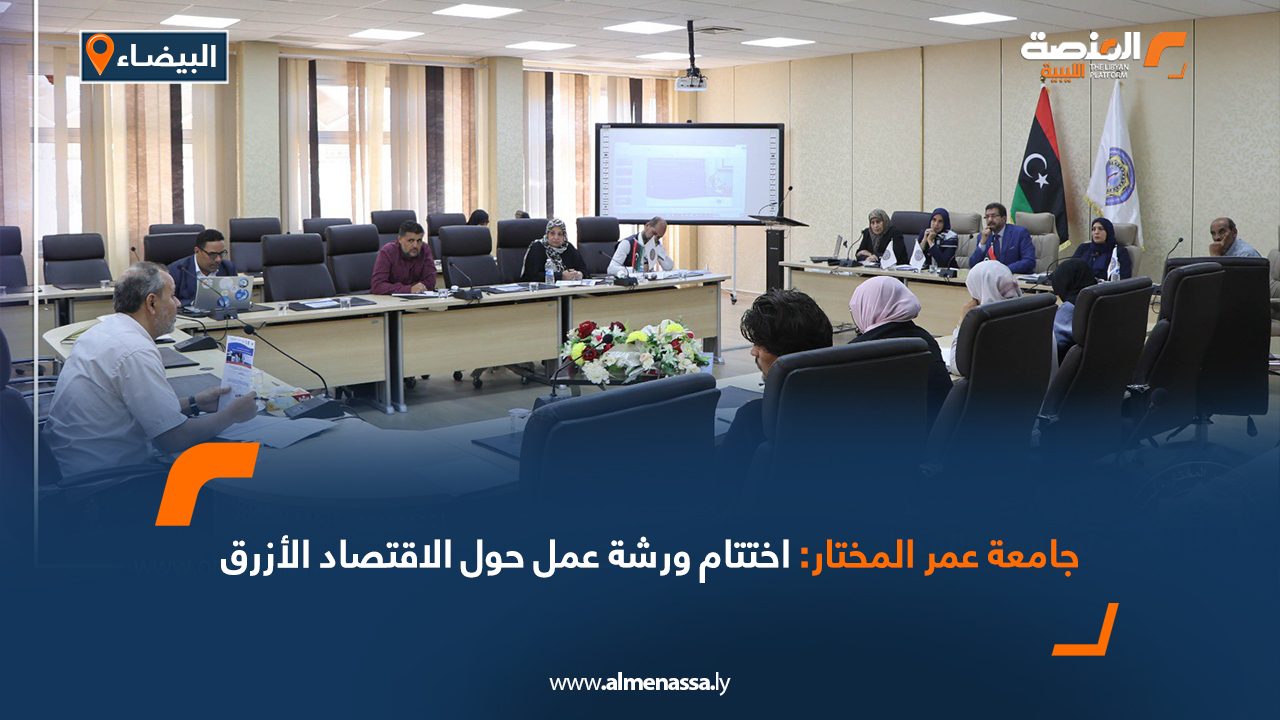 البيضاء

المنصة الليبية THE LIBYAN PLATFORM

جامعة عمر المختار: اختتام ورشة عمل حول الاقتصاد الأزرق

www.almenassa.ly